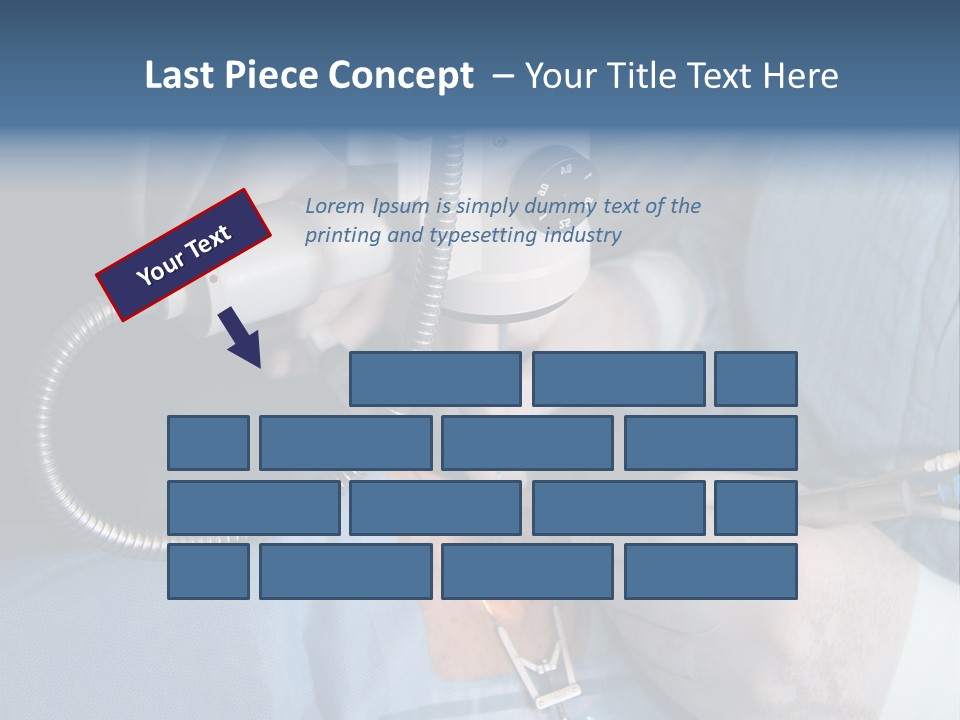 Last Piece Concept – Your Title Text Here

Your Text

Lorem Ipsum is simply dummy text of the printing and typesetting industry